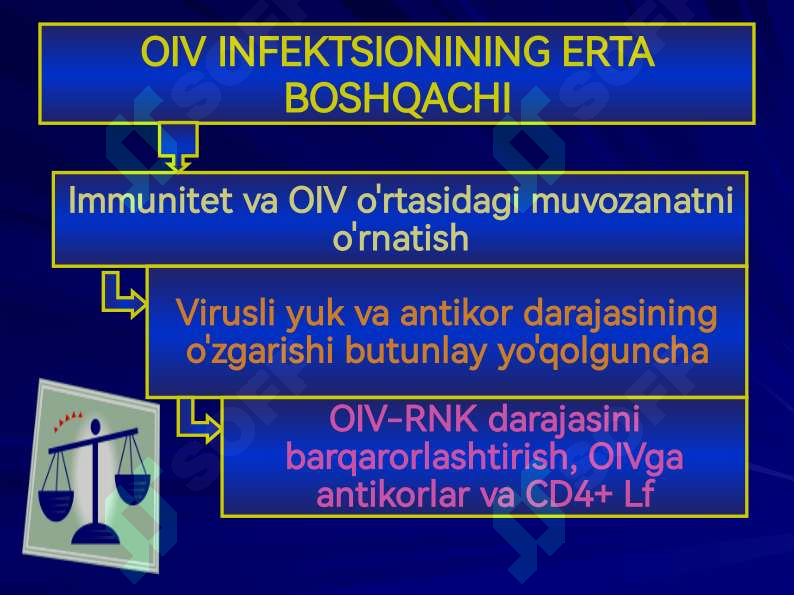 OIV INFEKTSIONINING ERTA BOSHQACHI

Immunitet va OIV o'rtasidagi muvozanatni o'rnatish

Virusli yuk va antikor darajasining o'zgarishi butunlay yo'qolguncha

OIV-RNK darajasini barqarorlashtirish, OIVga antikorlar va CD4+ Lf